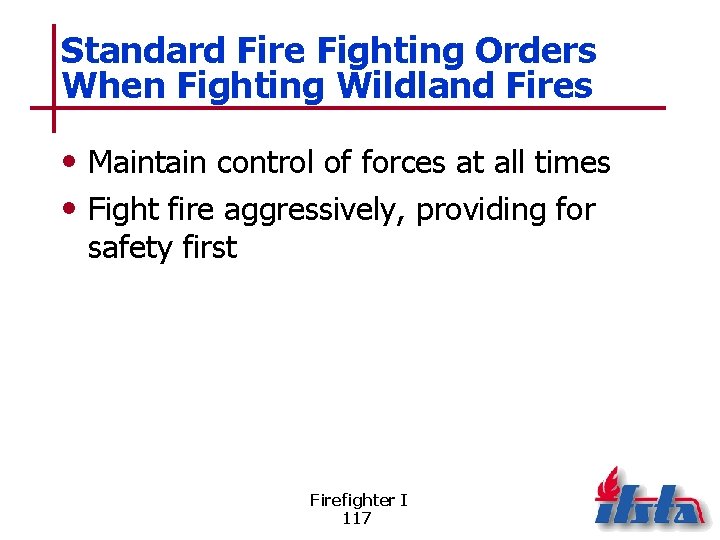 Standard Fire Fighting Orders When Fighting Wildland Fires

• Maintain control of forces at all times
• Fight fire aggressively, providing for safety first

Firefighter I
117

ifsta